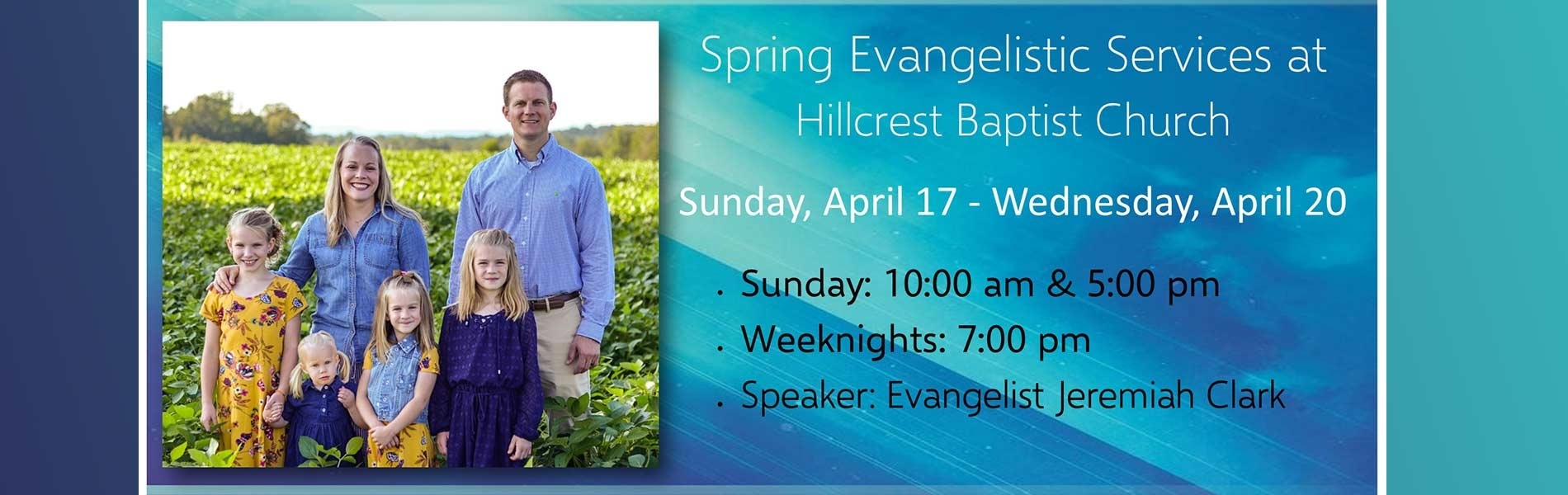 Spring Evangelistic Services at Hillcrest Baptist Church

Sunday, April 17 - Wednesday, April 20

. Sunday: 10:00 am & 5:00 pm
. Weeknights: 7:00 pm
. Speaker: Evangelist Jeremiah Clark